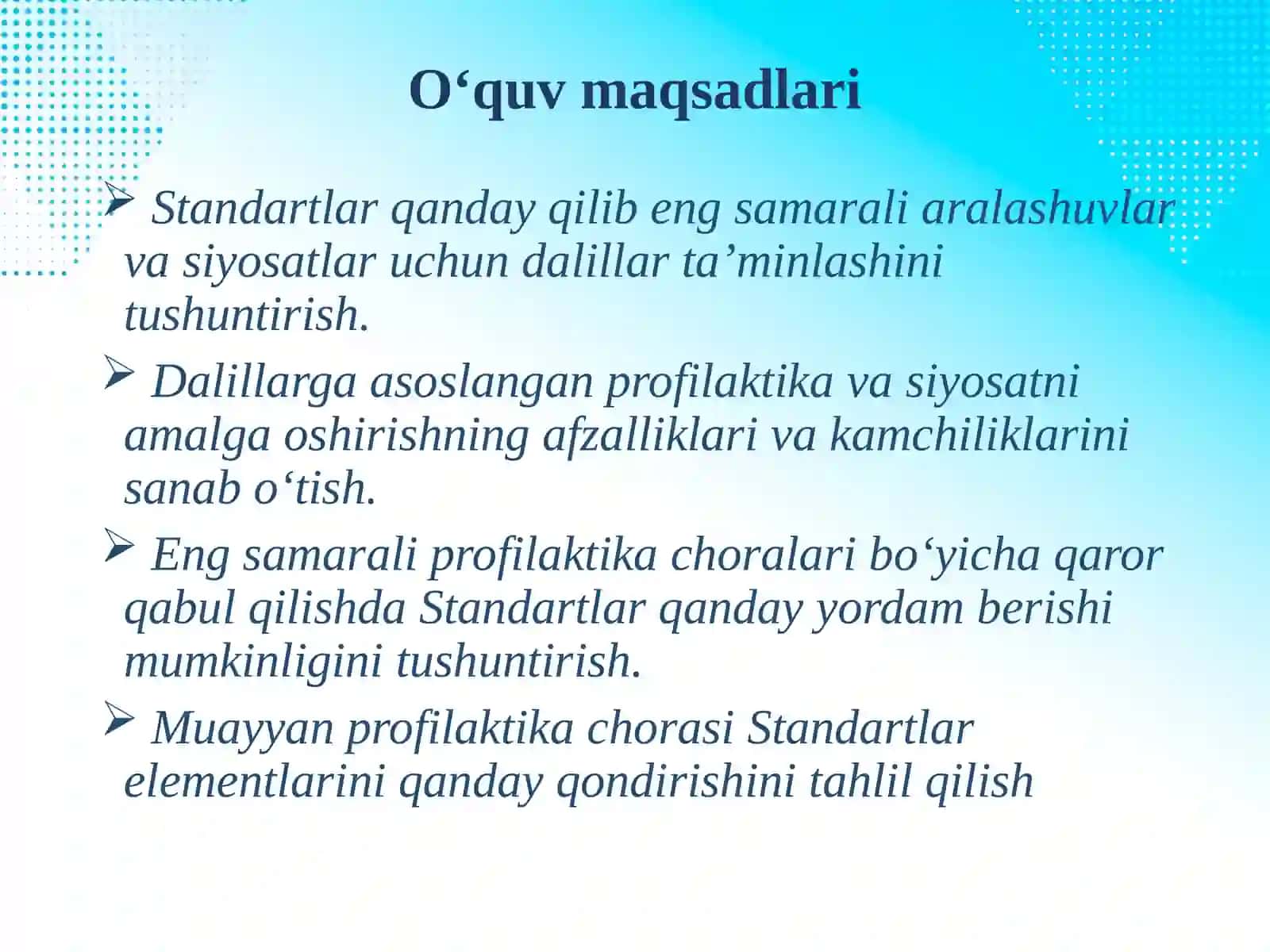 O‘quv maqsadlari

➢ Standartlar qanday qilib eng samarali aralashuvlar va siyosatlar uchun dalillar ta’minlashini tushuntirish.

➢ Dalillarga asoslangan profilaktika va siyosatni amalga oshirishning afzalliklari va kamchiliklarini sanab o‘tish.

➢ Eng samarali profilaktika choralari bo‘yicha qaror qabul qilishda Standartlar qanday yordam berishi mumkinligini tushuntirish.

➢ Muayyan profilaktika chorasi Standartlar elementlarini qanday qondirishini tahlil qilish